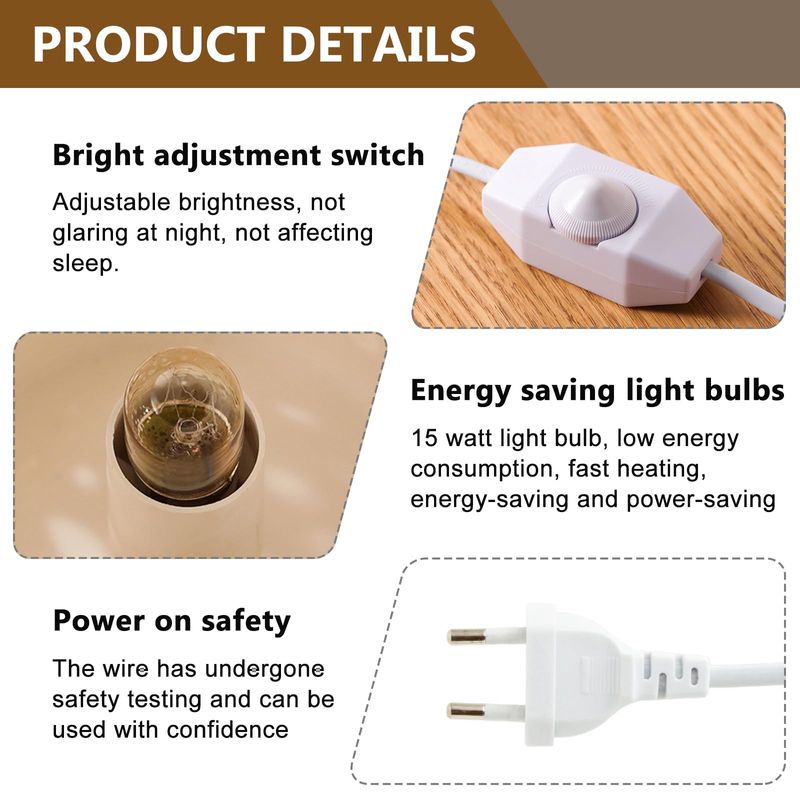 PRODUCT DETAILS

Bright adjustment switch

Adjustable brightness, not glaring at night, not affecting sleep.

Energy saving light bulbs

15 watt light bulb, low energy consumption, fast heating, energy-saving and power-saving

Power on safety

The wire has undergone safety testing and can be used with confidence